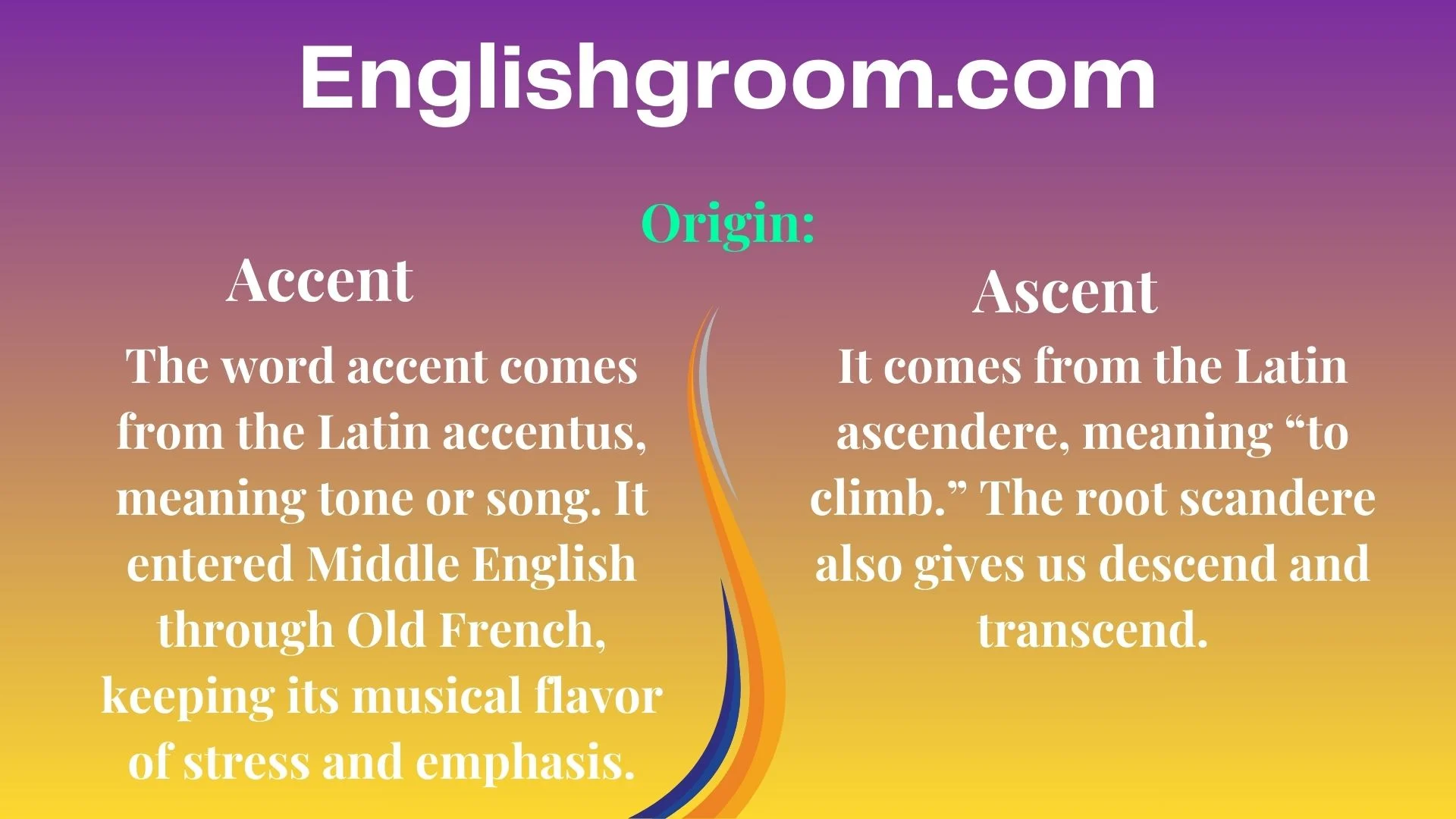 Englishgroom.com

Origin:

Accent

The word accent comes from the Latin accentus, meaning tone or song. It entered Middle English through Old French, keeping its musical flavor of stress and emphasis.

Ascent

It comes from the Latin ascendere, meaning “to climb.” The root scandere also gives us descend and transcend.